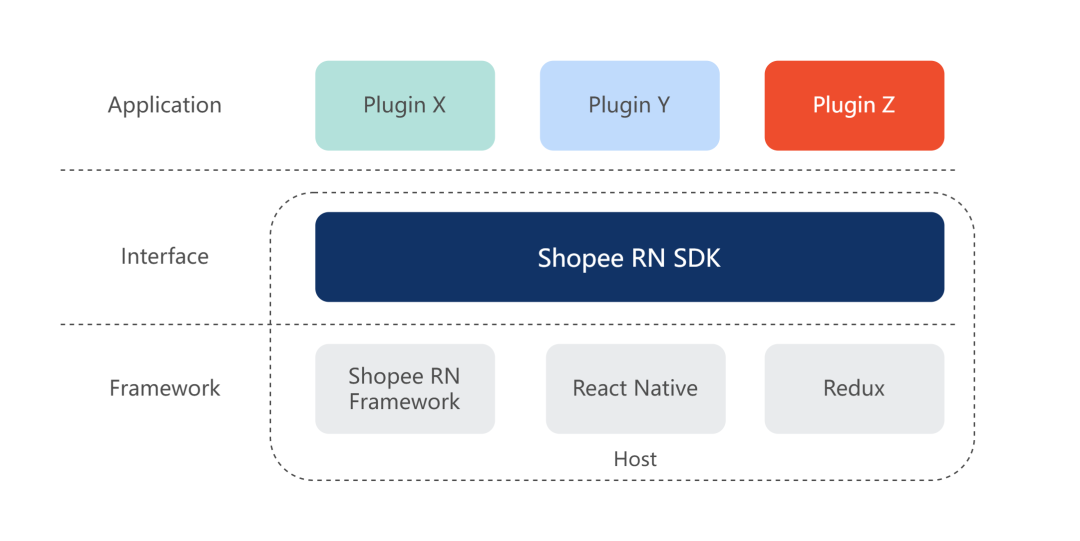 Application

Plugin X

Plugin Y

Plugin Z

Interface

Shopee RN SDK

Framework

Shopee RN Framework

React Native

Redux

Host